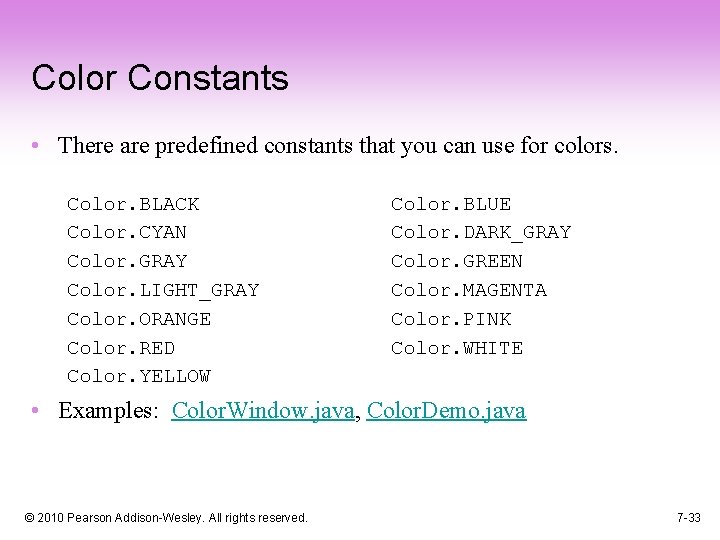 Color Constants

• There are predefined constants that you can use for colors.

Color.BLACK
Color.CYAN
Color.GRAY
Color.LIGHT_GRAY
Color.ORANGE
Color.RED
Color.YELLOW

Color.BLUE
Color.DARK_GRAY
Color.GREEN
Color.MAGENTA
Color.PINK
Color.WHITE

• Examples: ColorWindow.java, ColorDemo.java

© 2010 Pearson Addison-Wesley. All rights reserved.

7-33